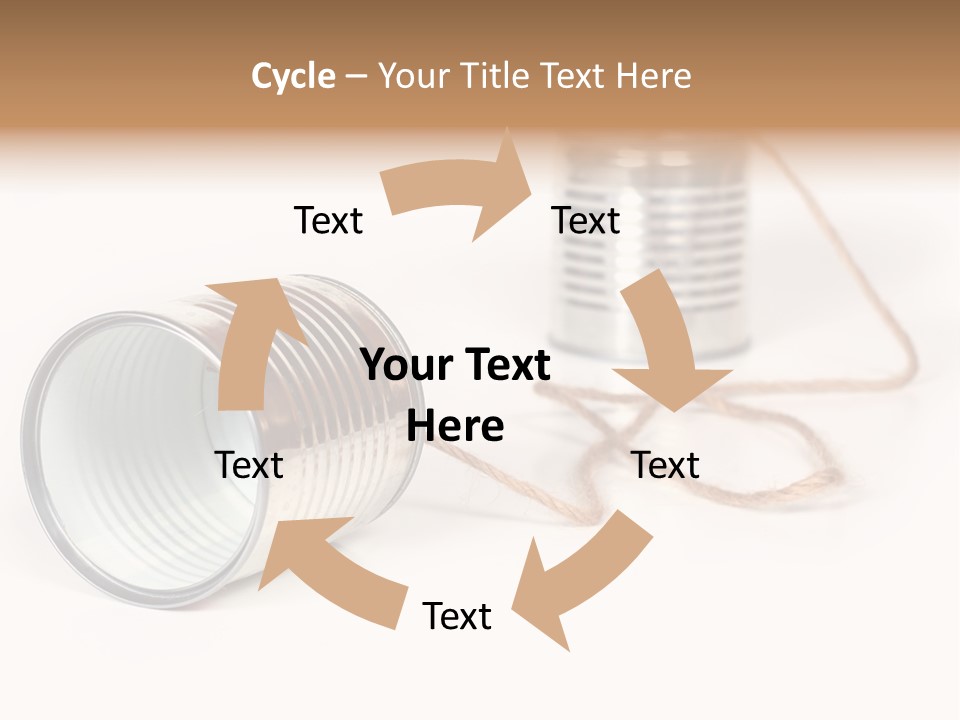 Cycle – Your Title Text Here

Text

Text

Your Text Here

Text

Text

Text